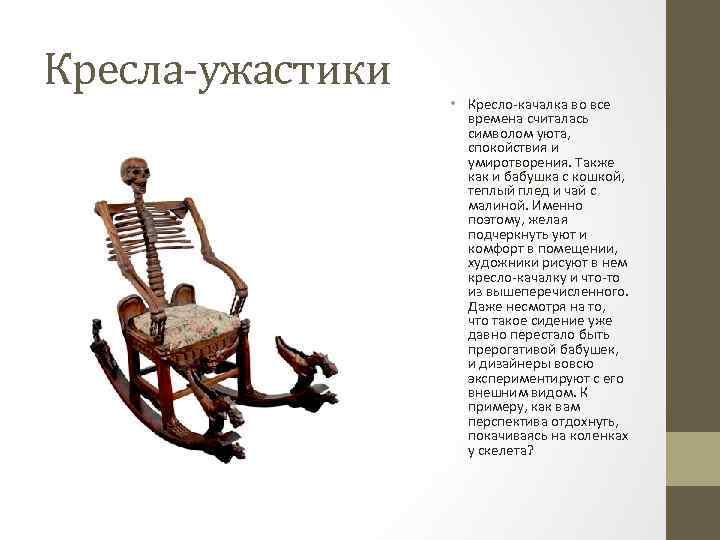 Кресла-ужастики

• Кресло-качалка во все времена считалась символом уюта, спокойствия и умиротворения. Также как и бабушка с кошкой, теплый плед и чай с малиной. Именно поэтому, желая подчеркнуть уют и комфорт в помещении, художники рисуют в нем кресло-качалку и что-то из вышеперечисленного. Даже несмотря на то, что такое сидение уже давно перестало быть прерогативой бабушек, и дизайнеры вовсю экспериментируют с его внешним видом. К примеру, как вам перспектива отдохнуть, покачиваясь на коленках у скелета?